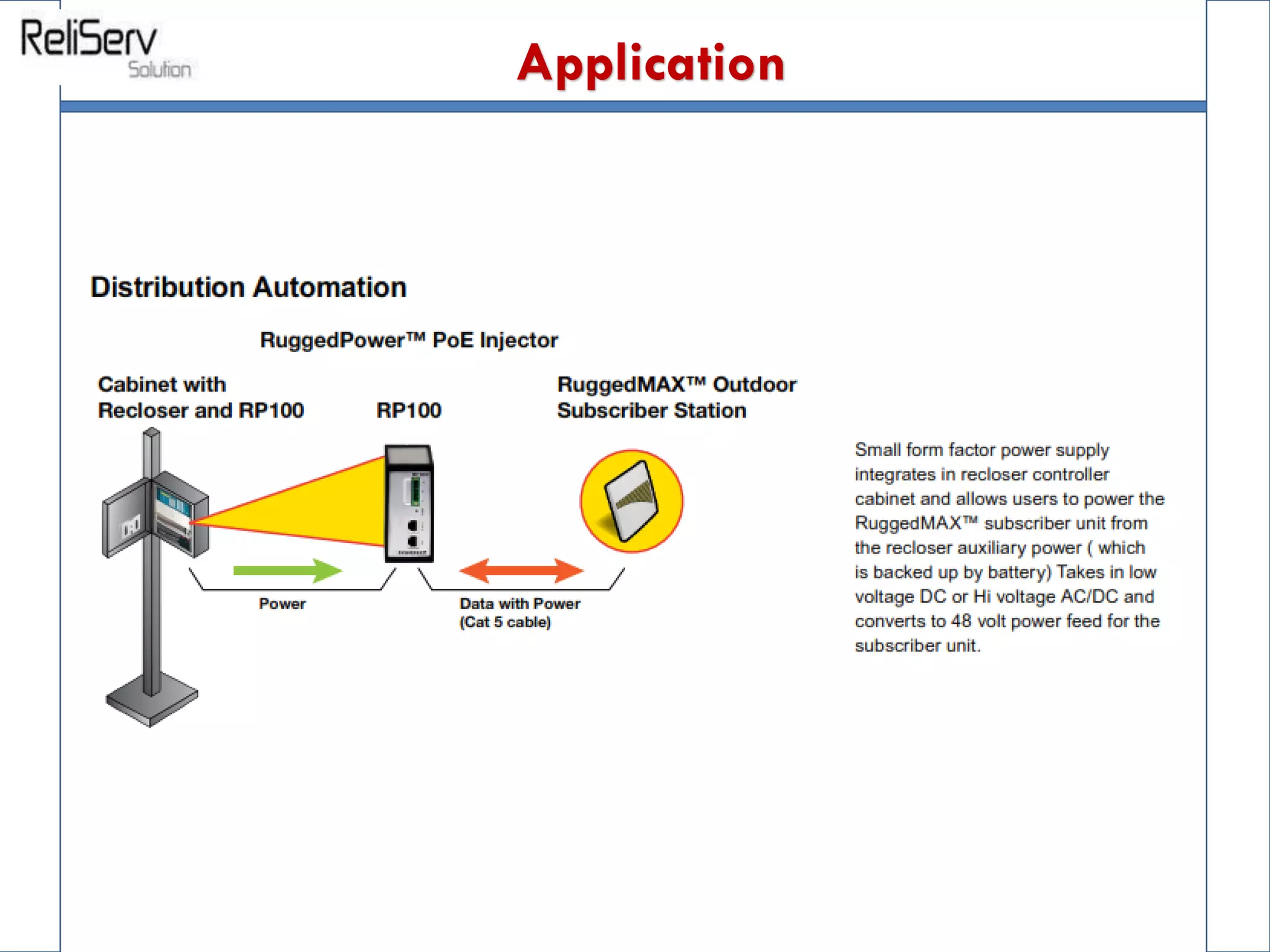 ReliServ
Solution

Application

Distribution Automation

RuggedPower™ PoE Injector

Cabinet with Recloser and RP100

RP100

RuggedMAX™ Outdoor Subscriber Station

Power

Data with Power (Cat 5 cable)

Small form factor power supply integrates in recloser controller cabinet and allows users to power the RuggedMAX™ subscriber unit from the recloser auxiliary power ( which is backed up by battery) Takes in low voltage DC or Hi voltage AC/DC and converts to 48 volt power feed for the subscriber unit.